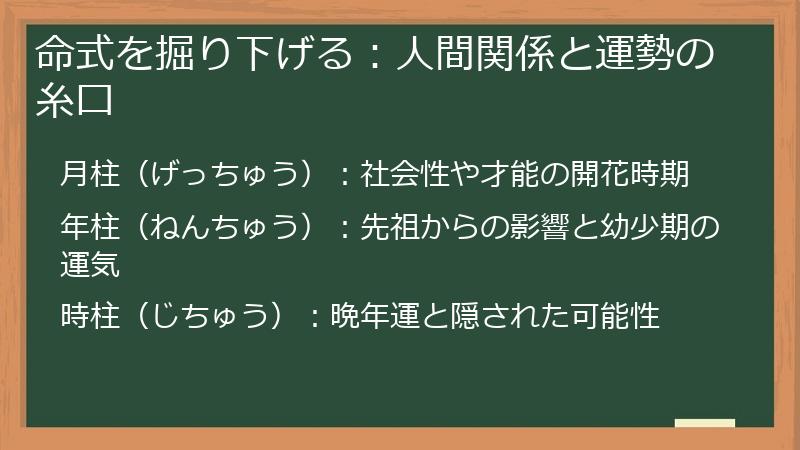 命式を掘り下げる：人間関係と運勢の糸口

月柱（げっちゅう）：社会性や才能の開花時期

年柱（ねんちゅう）：先祖からの影響と幼少期の運気

時柱（じちゅう）：晩年運と隠された可能性